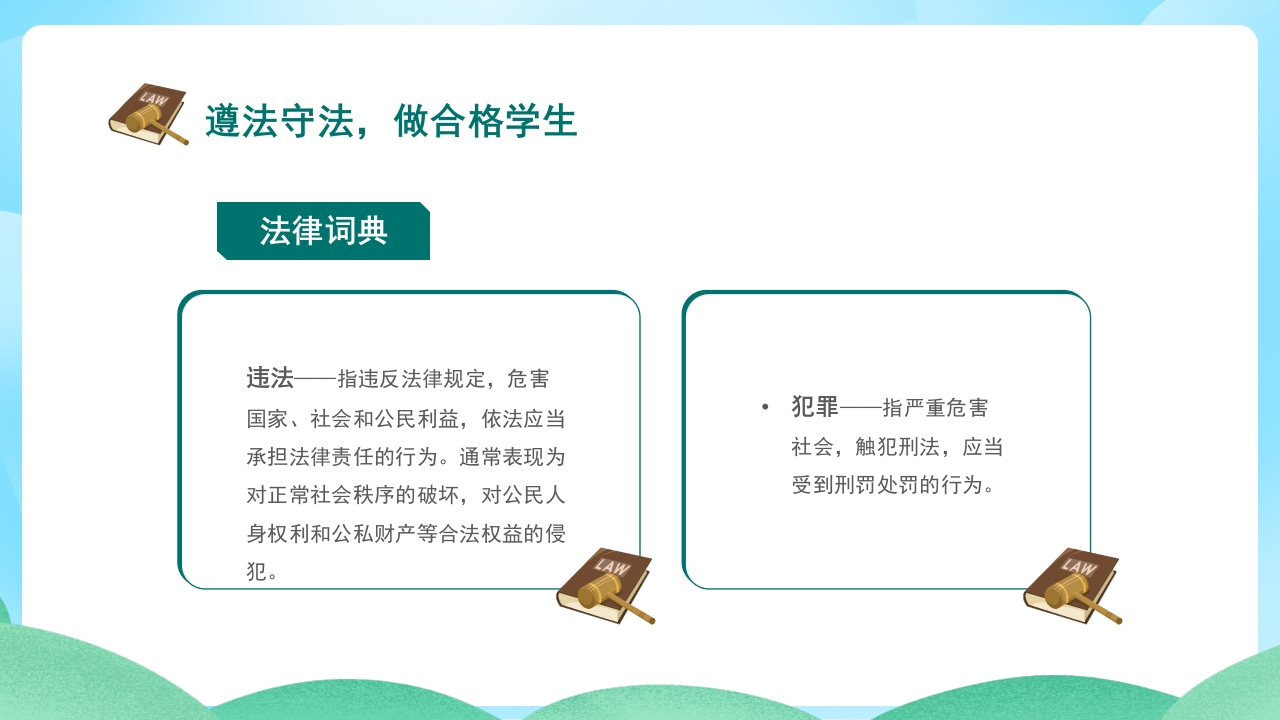 LAW

遵法守法，做合格学生

法律词典

违法——指违反法律规定，危害国家、社会和公民利益，依法应当承担法律责任的行为。通常表现为对正常社会秩序的破坏，对公民人身权利和公私财产等合法权益的侵犯。

LAW

• 犯罪——指严重危害社会，触犯刑法，应当受到刑罚处罚的行为。

LAW